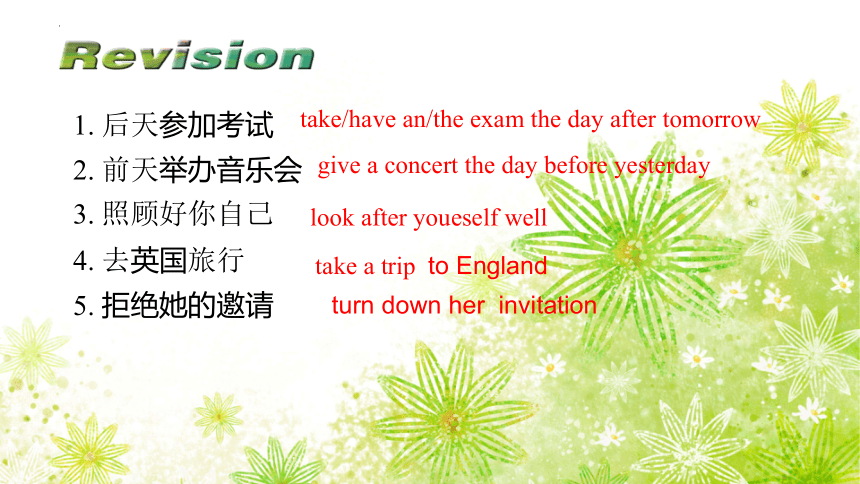 Revision

1. 后天参加考试 take/have an/the exam the day after tomorrow

2. 前天举办音乐会 give a concert the day before yesterday

3. 照顾好你自己 look after youeself well

4. 去英国旅行 take a trip to England

5. 拒绝她的邀请 turn down her invitation